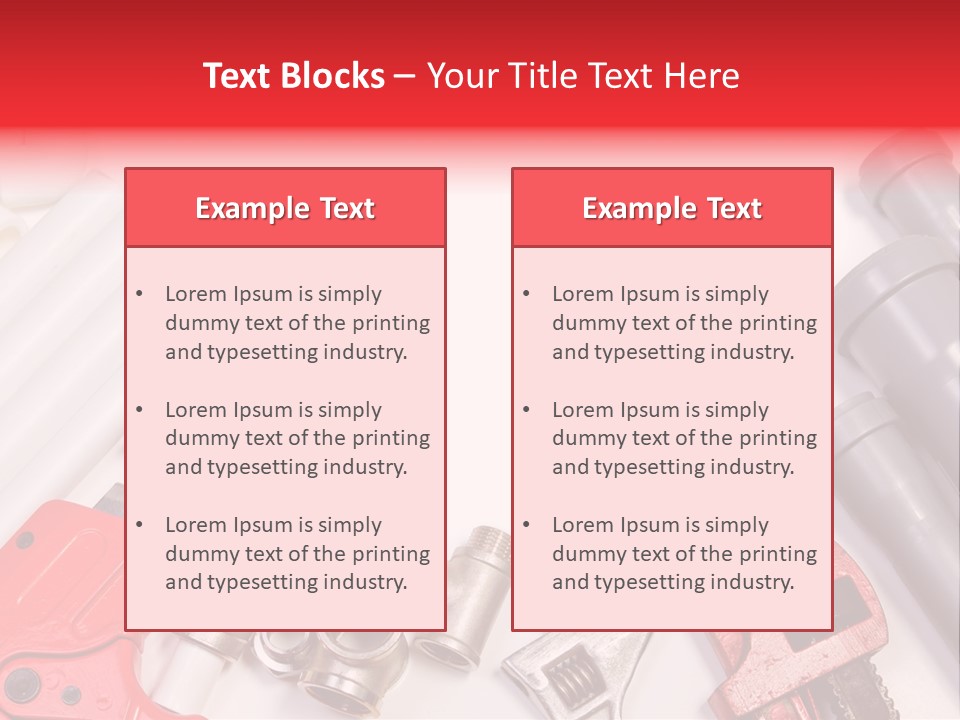 Text Blocks – Your Title Text Here

Example Text

• Lorem Ipsum is simply dummy text of the printing and typesetting industry.

• Lorem Ipsum is simply dummy text of the printing and typesetting industry.

• Lorem Ipsum is simply dummy text of the printing and typesetting industry.

Example Text

• Lorem Ipsum is simply dummy text of the printing and typesetting industry.

• Lorem Ipsum is simply dummy text of the printing and typesetting industry.

• Lorem Ipsum is simply dummy text of the printing and typesetting industry.